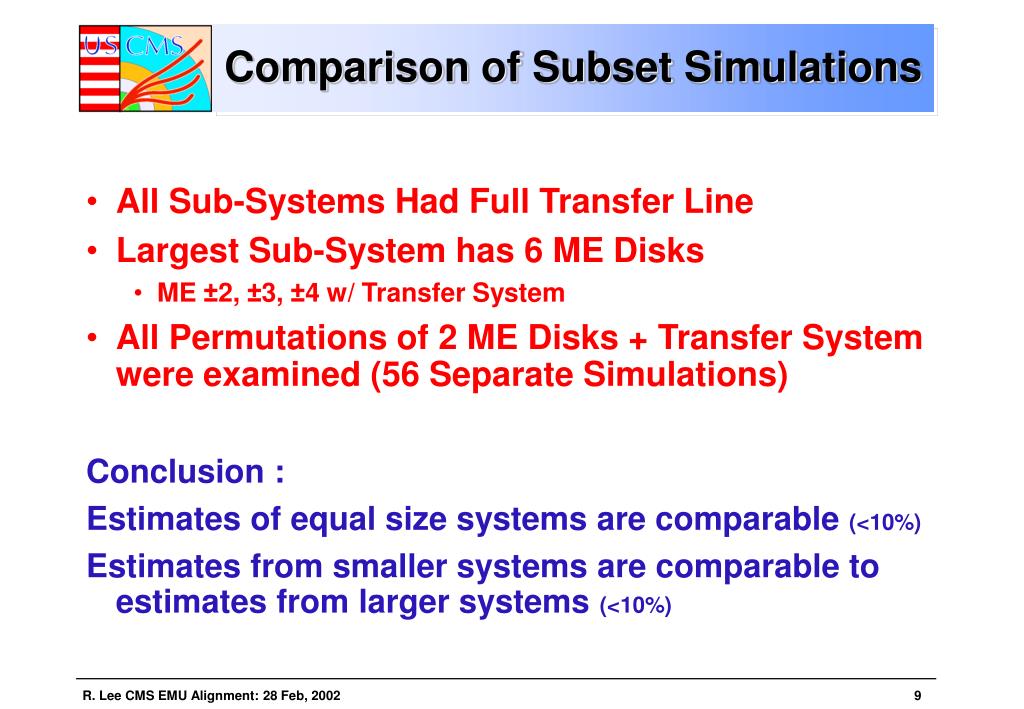 US CMS

Comparison of Subset Simulations

• All Sub-Systems Had Full Transfer Line
• Largest Sub-System has 6 ME Disks
  • ME ±2, ±3, ±4 w/ Transfer System
• All Permutations of 2 ME Disks + Transfer System were examined (56 Separate Simulations)

Conclusion :
Estimates of equal size systems are comparable (<10%)
Estimates from smaller systems are comparable to estimates from larger systems (<10%)

R. Lee CMS EMU Alignment: 28 Feb, 2002

9